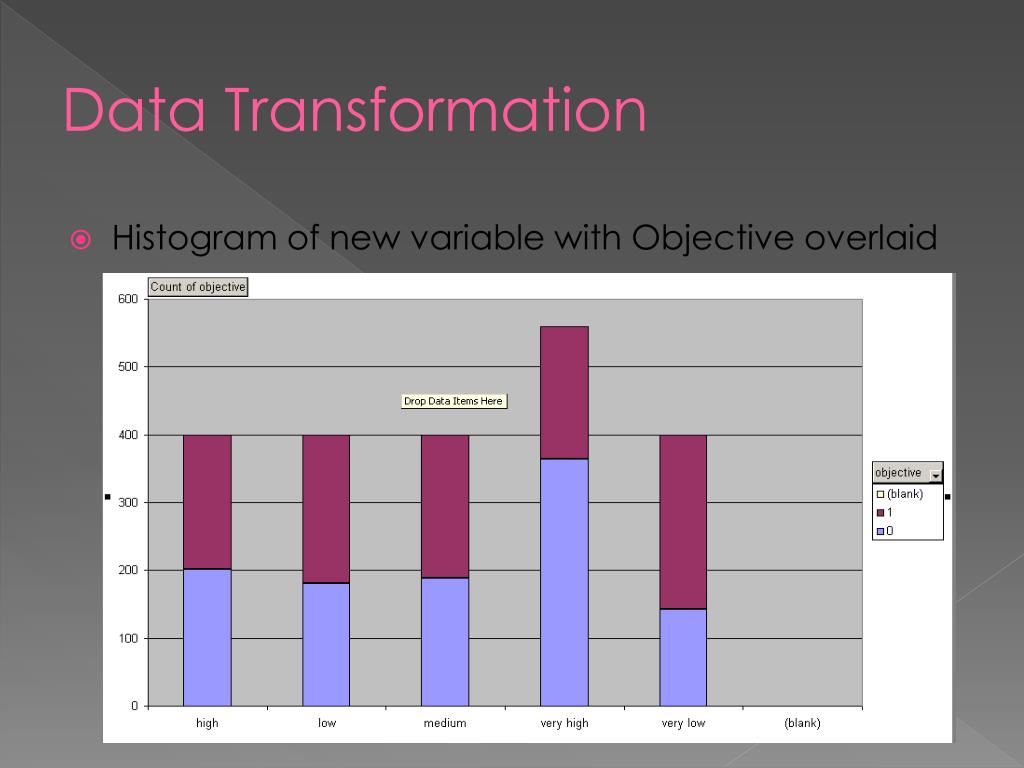 Data Transformation

Histogram of new variable with Objective overlaid

Count of objective

600
500
400
300
200
100
0

Drop Data Items Here

high
low
medium
very high
very low
(blank)

objective
(blank)
1
0